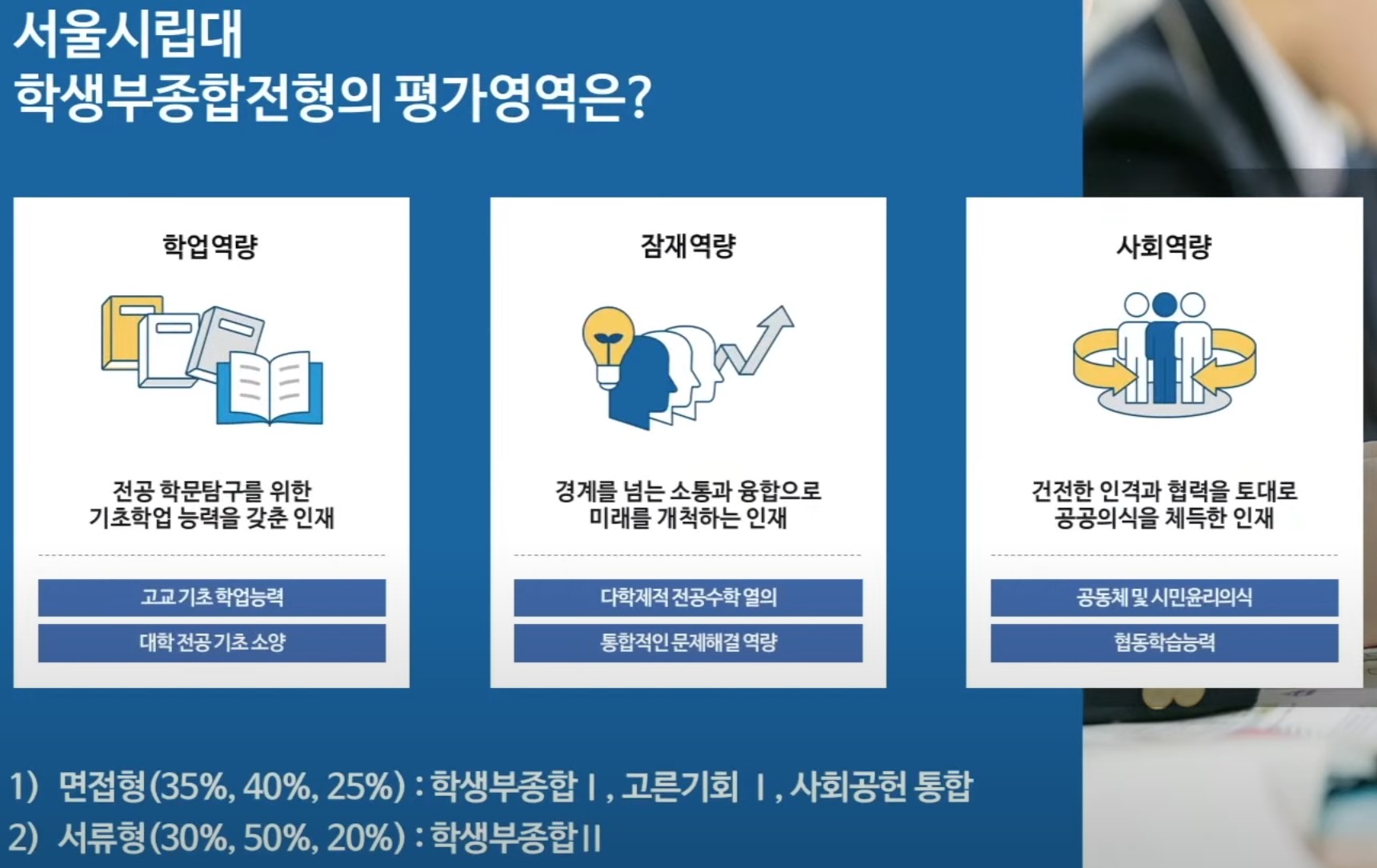 서울시립대
학생부종합전형의 평가영역은?

학업역량

전공 학문탐구를 위한
기초학업 능력을 갖춘 인재

고교 기초 학업능력

대학 전공 기초 소양

잠재역량

경계를 넘는 소통과 융합으로
미래를 개척하는 인재

다학제적 전공수학 열의

통합적인 문제해결 역량

사회역량

건전한 인격과 협력을 토대로
공공의식을 체득한 인재

공동체 및 시민윤리의식

협동학습능력

1) 면접형(35%, 40%, 25%) : 학생부종합 I , 고른기회 I , 사회공헌 통합
2) 서류형(30%, 50%, 20%) : 학생부종합 II